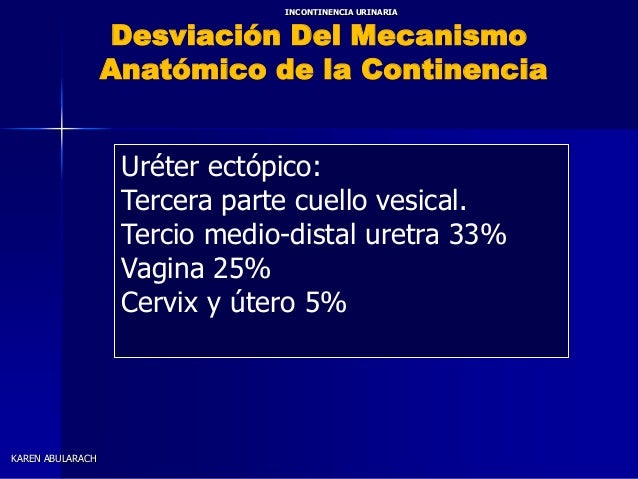 INCONTINENCIA URINARIA

Desviación Del Mecanismo Anatómico de la Continencia

Uréter ectópico:
Tercera parte cuello vesical.
Tercio medio-distal uretra 33%
Vagina 25%
Cervix y útero 5%

KAREN ABULARACH